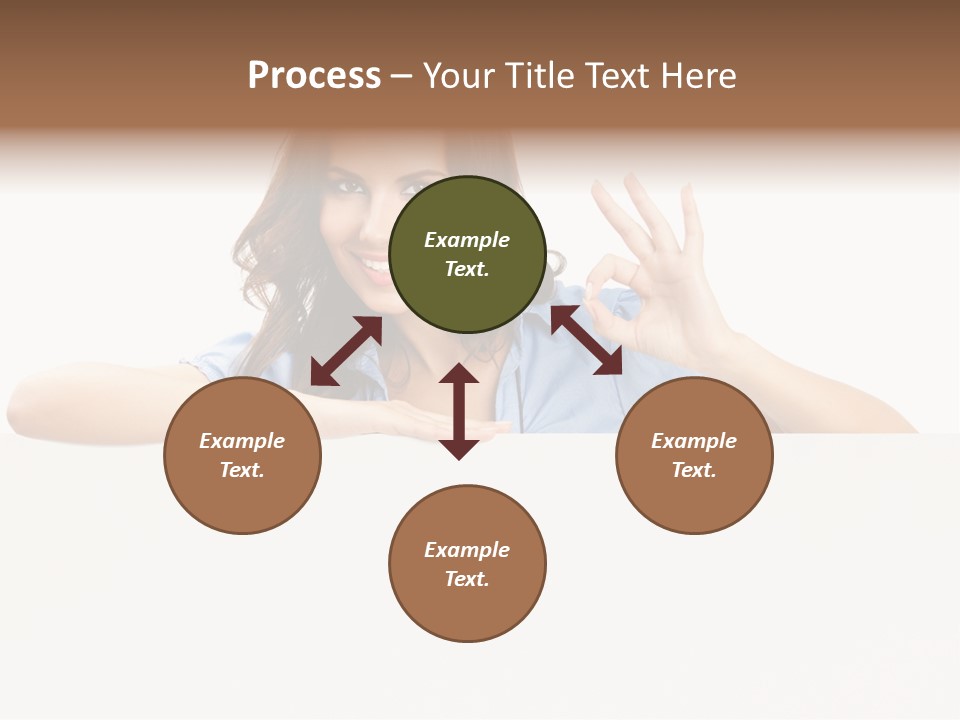 Process – Your Title Text Here

Example Text.

Example Text.

Example Text.

Example Text.